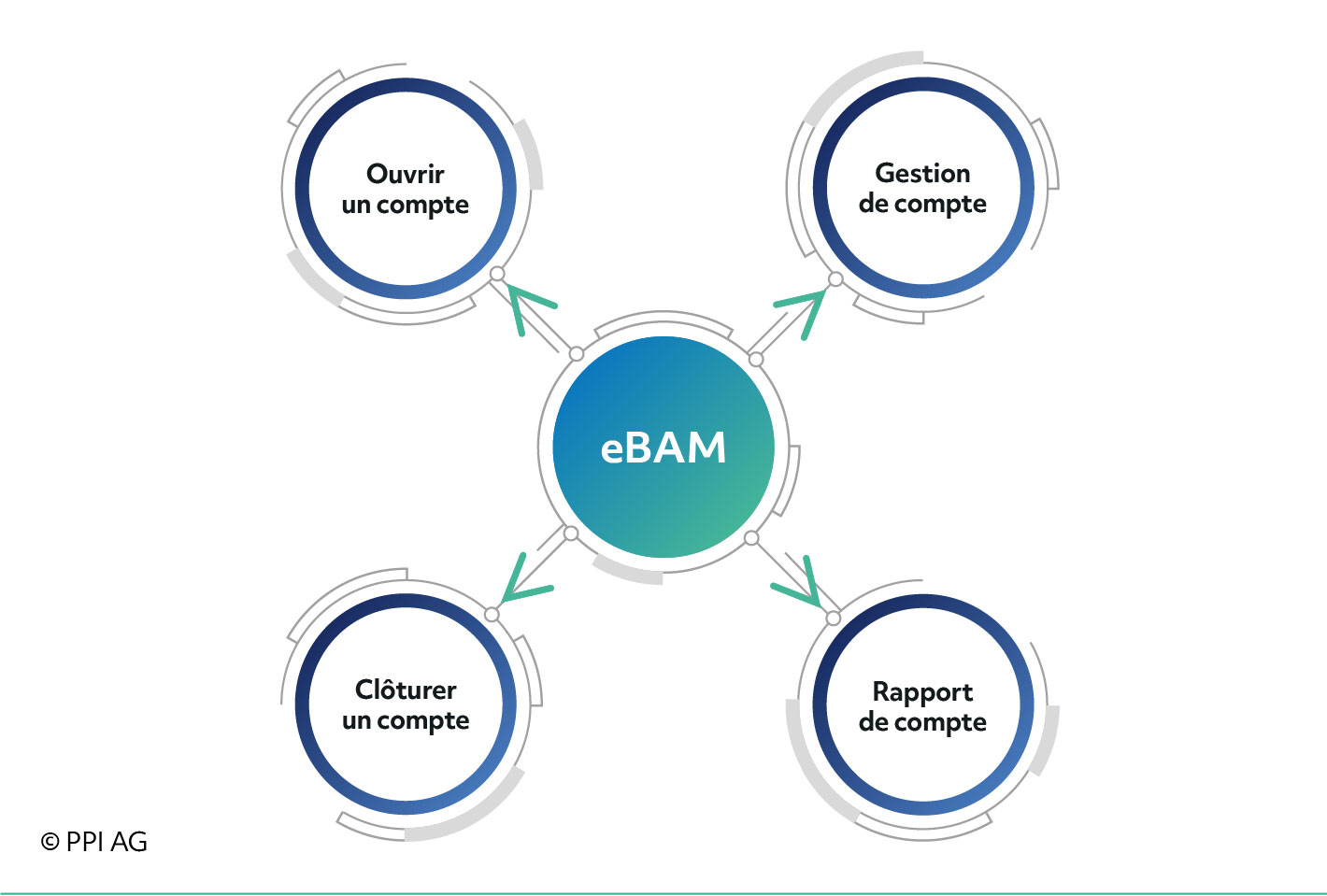 Ouvrir un compte

Gestion de compte

eBAM

Clôturer un compte

Rapport de compte

© PPI AG